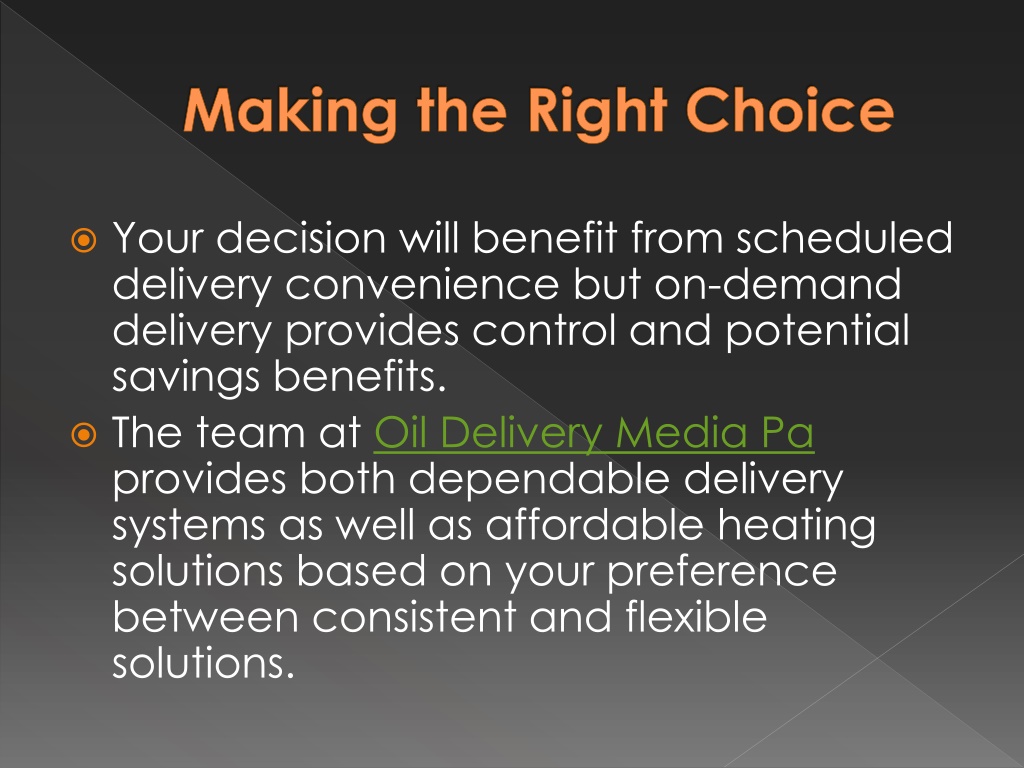 Making the Right Choice

Your decision will benefit from scheduled delivery convenience but on-demand delivery provides control and potential savings benefits.

The team at Oil Delivery Media Pa provides both dependable delivery systems as well as affordable heating solutions based on your preference between consistent and flexible solutions.